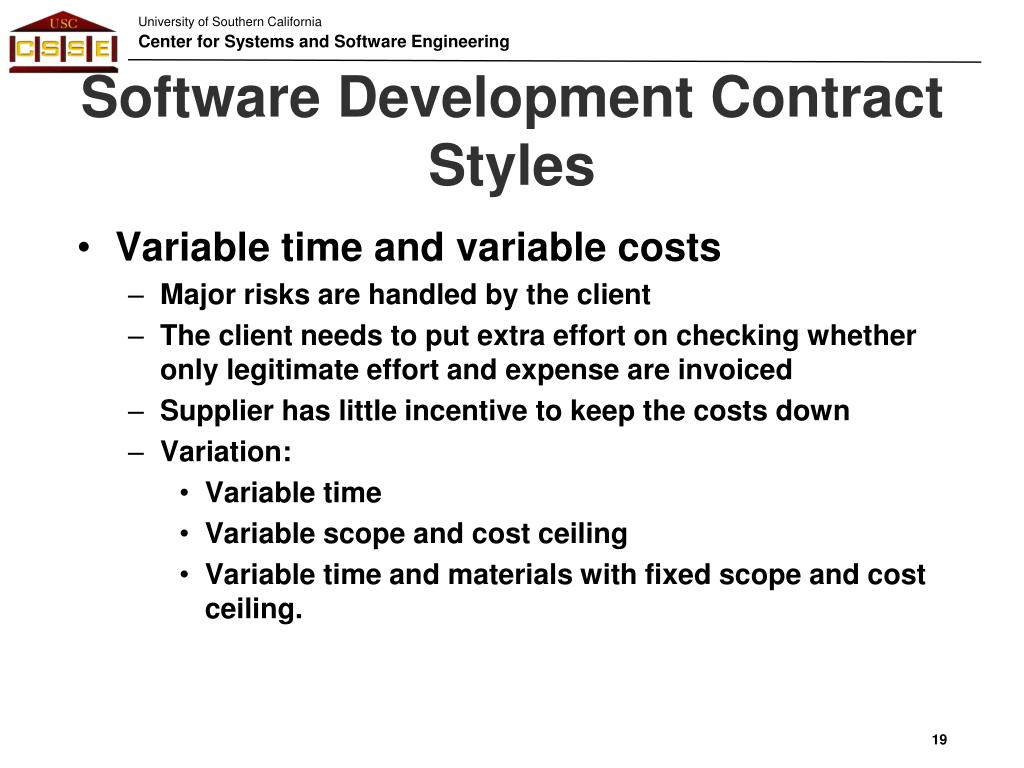 USC
CSSE

University of Southern California
Center for Systems and Software Engineering

Software Development Contract Styles

• Variable time and variable costs
– Major risks are handled by the client
– The client needs to put extra effort on checking whether only legitimate effort and expense are invoiced
– Supplier has little incentive to keep the costs down
– Variation:
• Variable time
• Variable scope and cost ceiling
• Variable time and materials with fixed scope and cost ceiling.

19